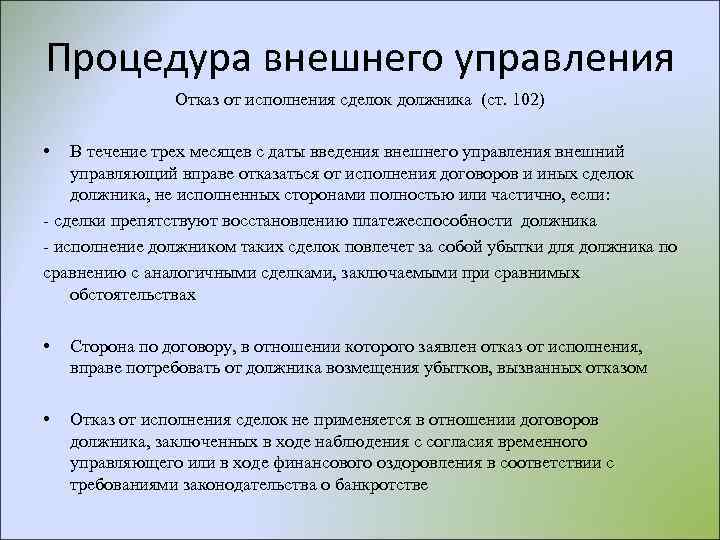 Процедура внешнего управления

Отказ от исполнения сделок должника (ст. 102)

• В течение трех месяцев с даты введения внешнего управления внешний управляющий вправе отказаться от исполнения договоров и иных сделок должника, не исполненных сторонами полностью или частично, если:

- сделки препятствуют восстановлению платежеспособности должника

- исполнение должником таких сделок повлечет за собой убытки для должника по сравнению с аналогичными сделками, заключаемыми при сравнимых обстоятельствах

• Сторона по договору, в отношении которого заявлен отказ от исполнения, вправе потребовать от должника возмещения убытков, вызванных отказом

• Отказ от исполнения сделок не применяется в отношении договоров должника, заключенных в ходе наблюдения с согласия временного управляющего или в ходе финансового оздоровления в соответствии с требованиями законодательства о банкротстве